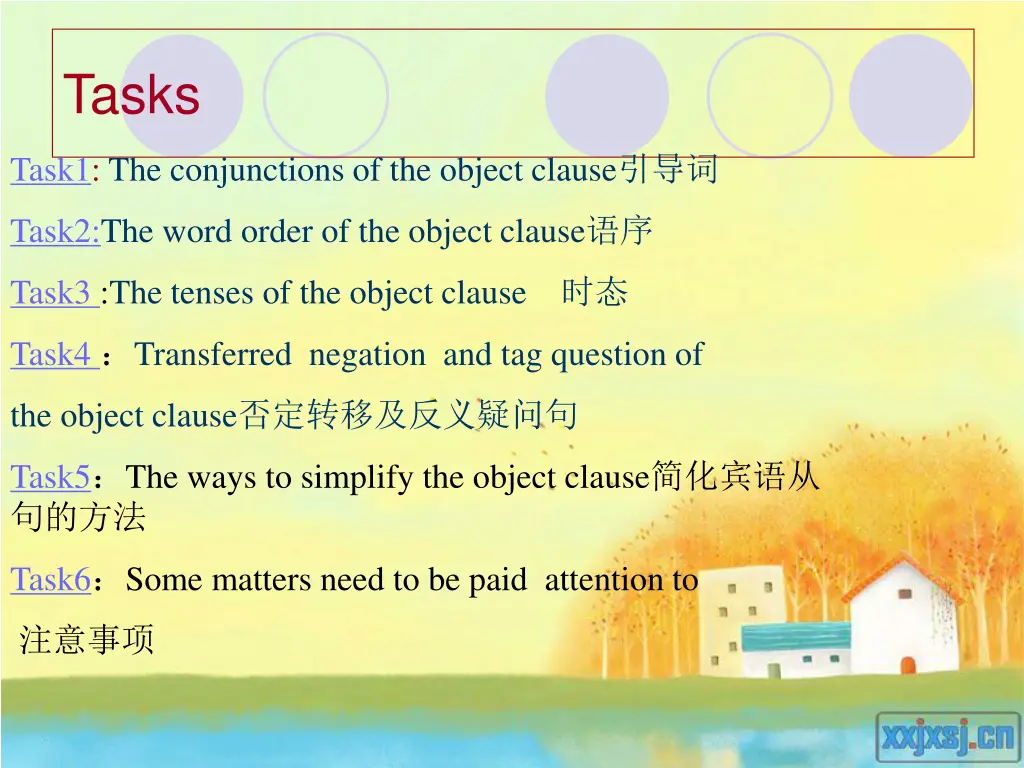 Tasks

Task1: The conjunctions of the object clause引导词

Task2:The word order of the object clause语序

Task3 :The tenses of the object clause 时态

Task4 ：Transferred negation and tag question of the object clause否定转移及反义疑问句

Task5：The ways to simplify the object clause简化宾语从句的方法

Task6：Some matters need to be paid attention to 注意事项

xxjxsj.cn